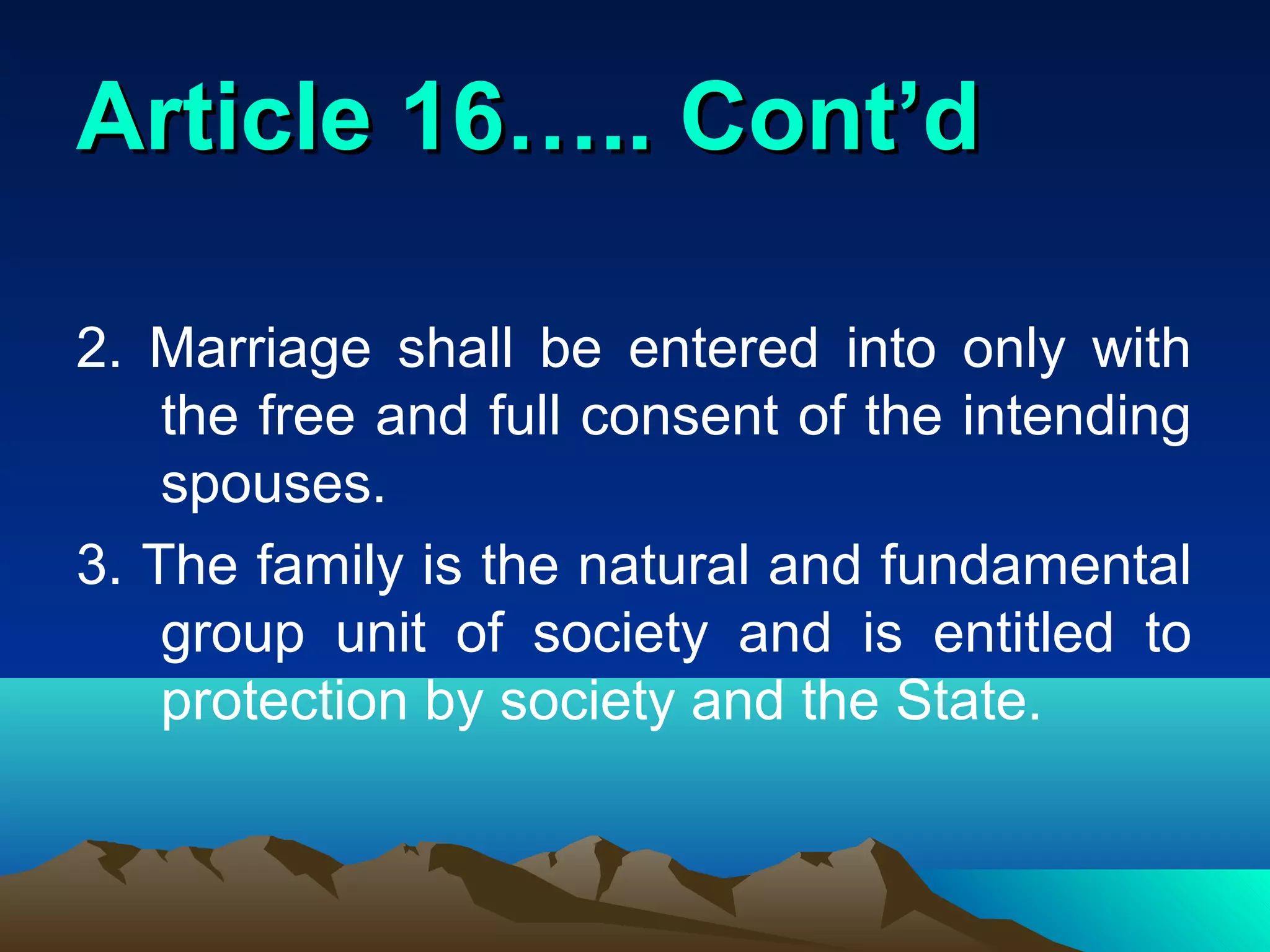 Article 16….. Cont’d

2. Marriage shall be entered into only with the free and full consent of the intending spouses.

3. The family is the natural and fundamental group unit of society and is entitled to protection by society and the State.